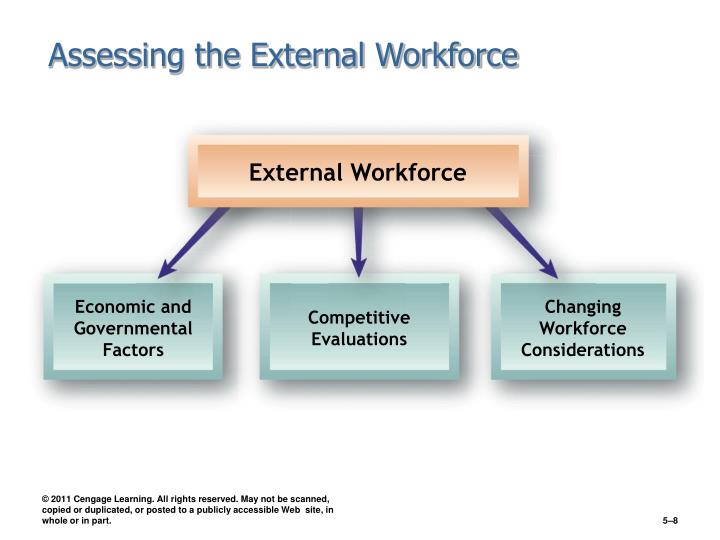 Assessing the External Workforce

External Workforce

Economic and Governmental Factors

Competitive Evaluations

Changing Workforce Considerations

© 2011 Cengage Learning. All rights reserved. May not be scanned, copied or duplicated, or posted to a publicly accessible Web site, in whole or in part.

5–8